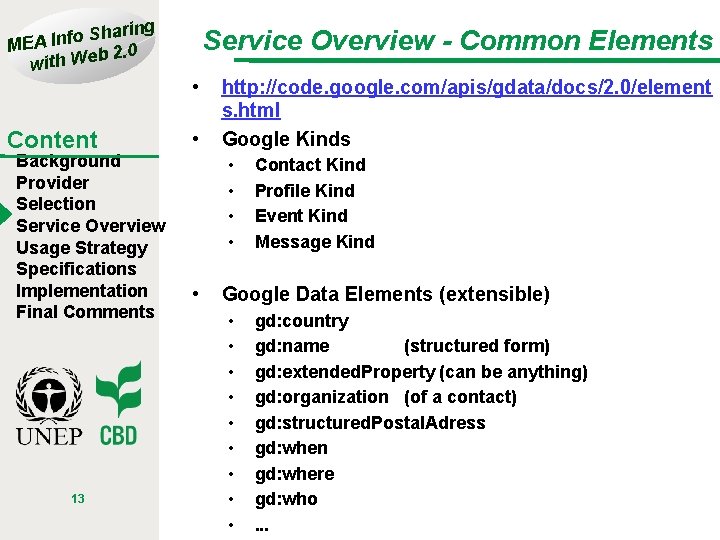 MEA Info Sharing with Web 2.0

Content
Background
Provider
Selection
Service Overview
Usage Strategy
Specifications
Implementation
Final Comments

UNEP CBD

13

Service Overview - Common Elements

• http://code.google.com/apis/gdata/docs/2.0/elements.html
• Google Kinds
  • Contact Kind
  • Profile Kind
  • Event Kind
  • Message Kind

• Google Data Elements (extensible)
  • gd:country
  • gd:name (structured form)
  • gd:extendedProperty (can be anything)
  • gd:organization (of a contact)
  • gd:structuredPostalAdress
  • gd:when
  • gd:where
  • gd:who
  • ...